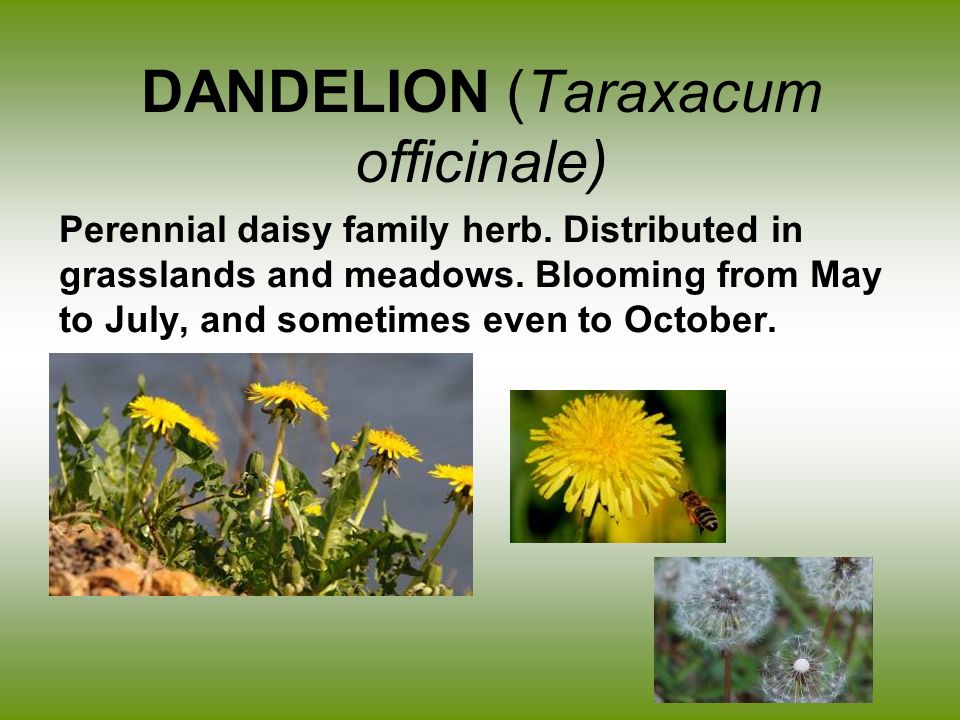 DANDELION (Taraxacum officinale)

Perennial daisy family herb. Distributed in grasslands and meadows. Blooming from May to July, and sometimes even to October.